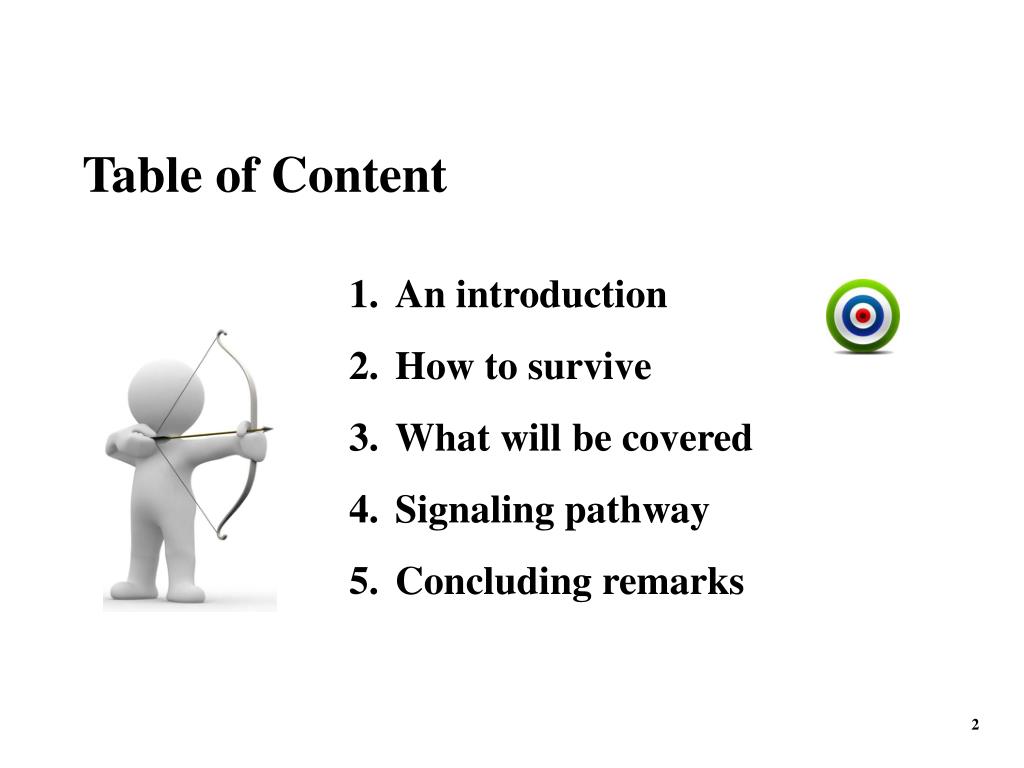 Table of Content

1. An introduction
2. How to survive
3. What will be covered
4. Signaling pathway
5. Concluding remarks

2